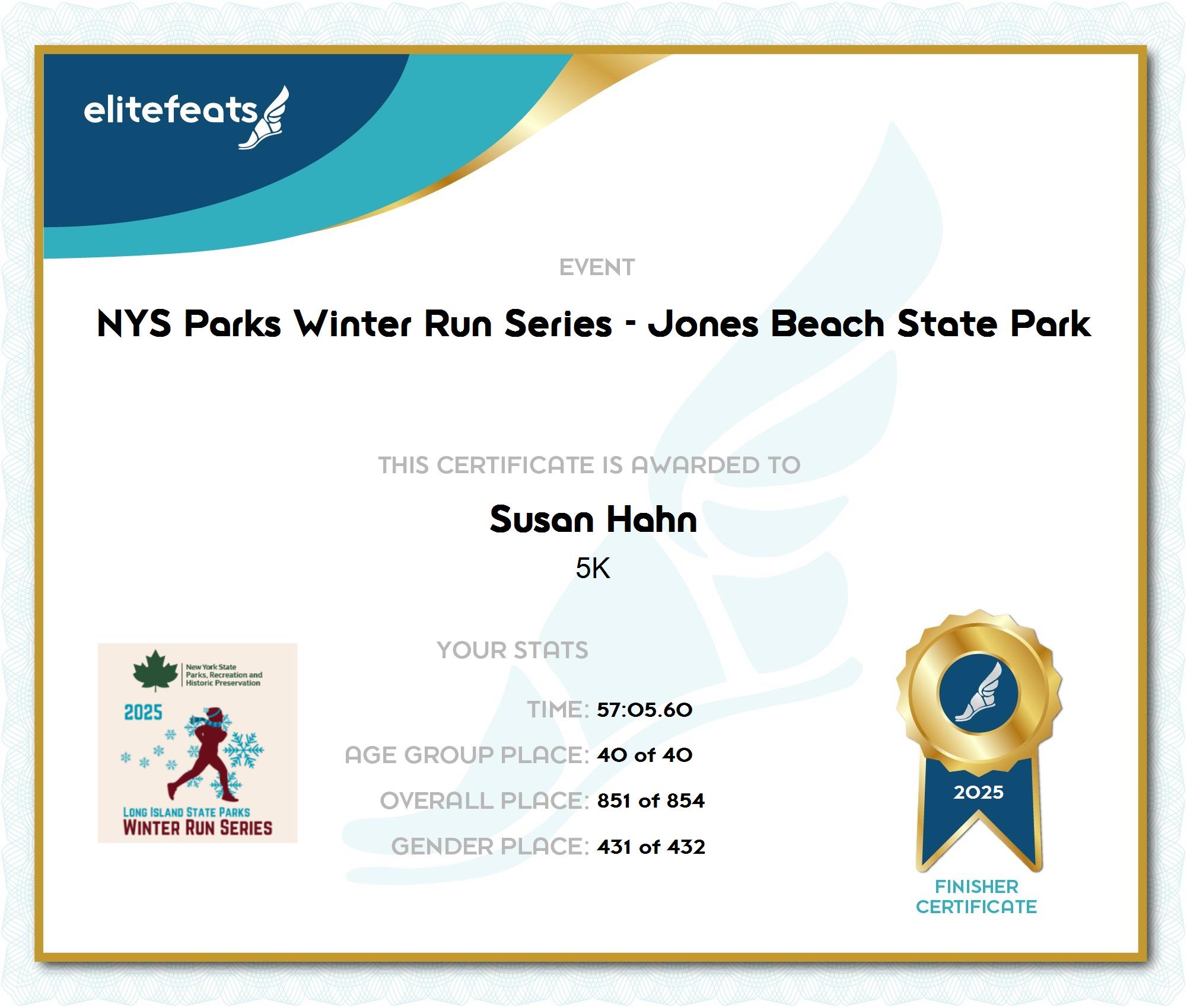 elitefeats

EVENT

NYS Parks Winter Run Series - Jones Beach State Park

THIS CERTIFICATE IS AWARDED TO

Susan Hahn

5K

New York State Parks, Recreation and Historic Preservation

2025

LONG ISLAND STATE PARKS
WINTER RUN SERIES

YOUR STATS

TIME: 57:05.60

AGE GROUP PLACE: 40 of 40

OVERALL PLACE: 851 of 854

GENDER PLACE: 431 of 432

2025

FINISHER CERTIFICATE